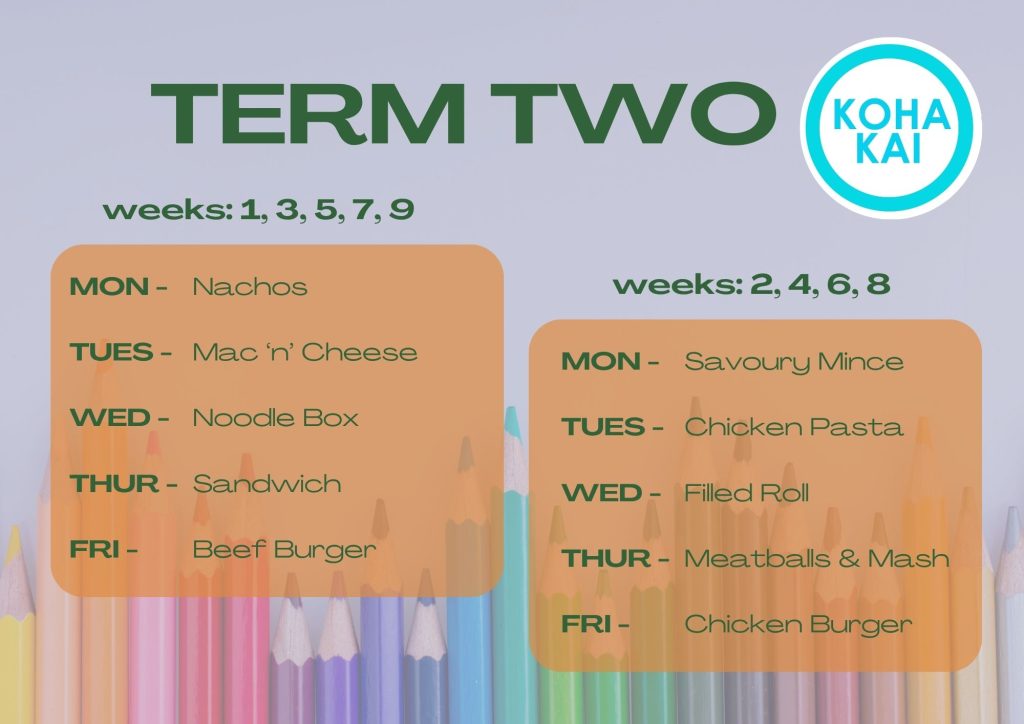 TERM TWO

KOHA KAI

weeks: 1, 3, 5, 7, 9

MON - Nachos

TUES - Mac 'n' Cheese

WED - Noodle Box

THUR - Sandwich

FRI - Beef Burger

weeks: 2, 4, 6, 8

MON - Savoury Mince

TUES - Chicken Pasta

WED - Filled Roll

THUR - Meatballs & Mash

FRI - Chicken Burger